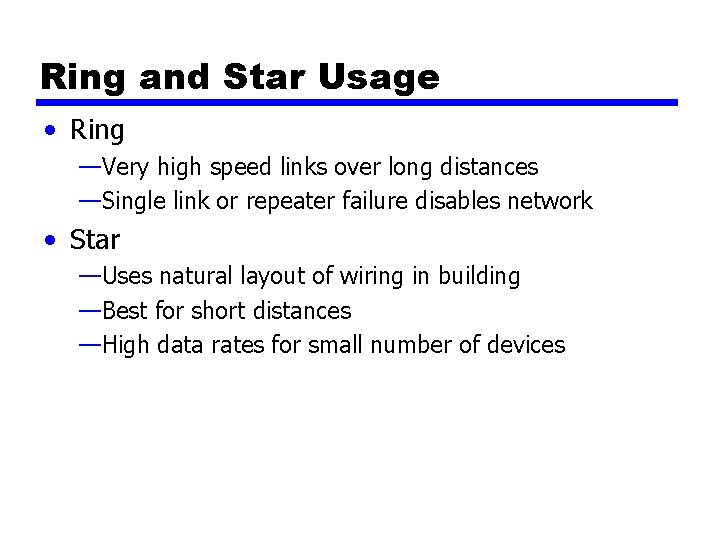 Ring and Star Usage

• Ring
—Very high speed links over long distances
—Single link or repeater failure disables network

• Star
—Uses natural layout of wiring in building
—Best for short distances
—High data rates for small number of devices